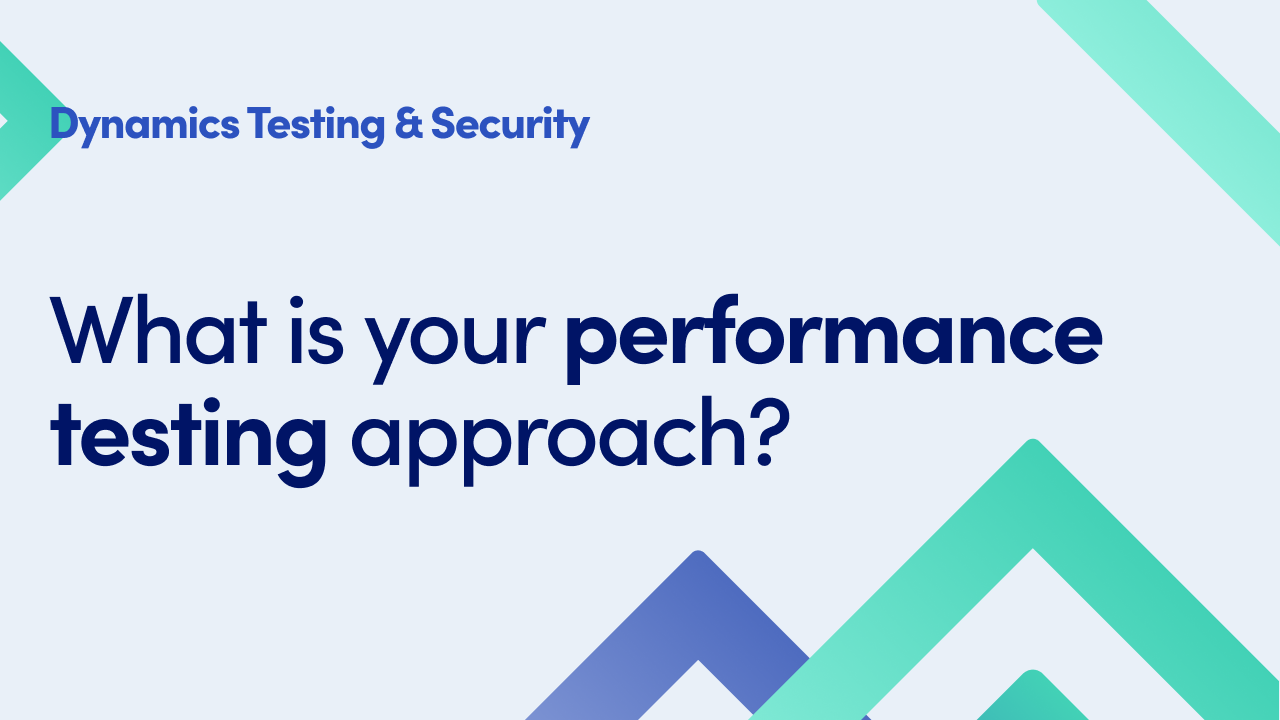 Dynamics Testing & Security

What is your performance testing approach?